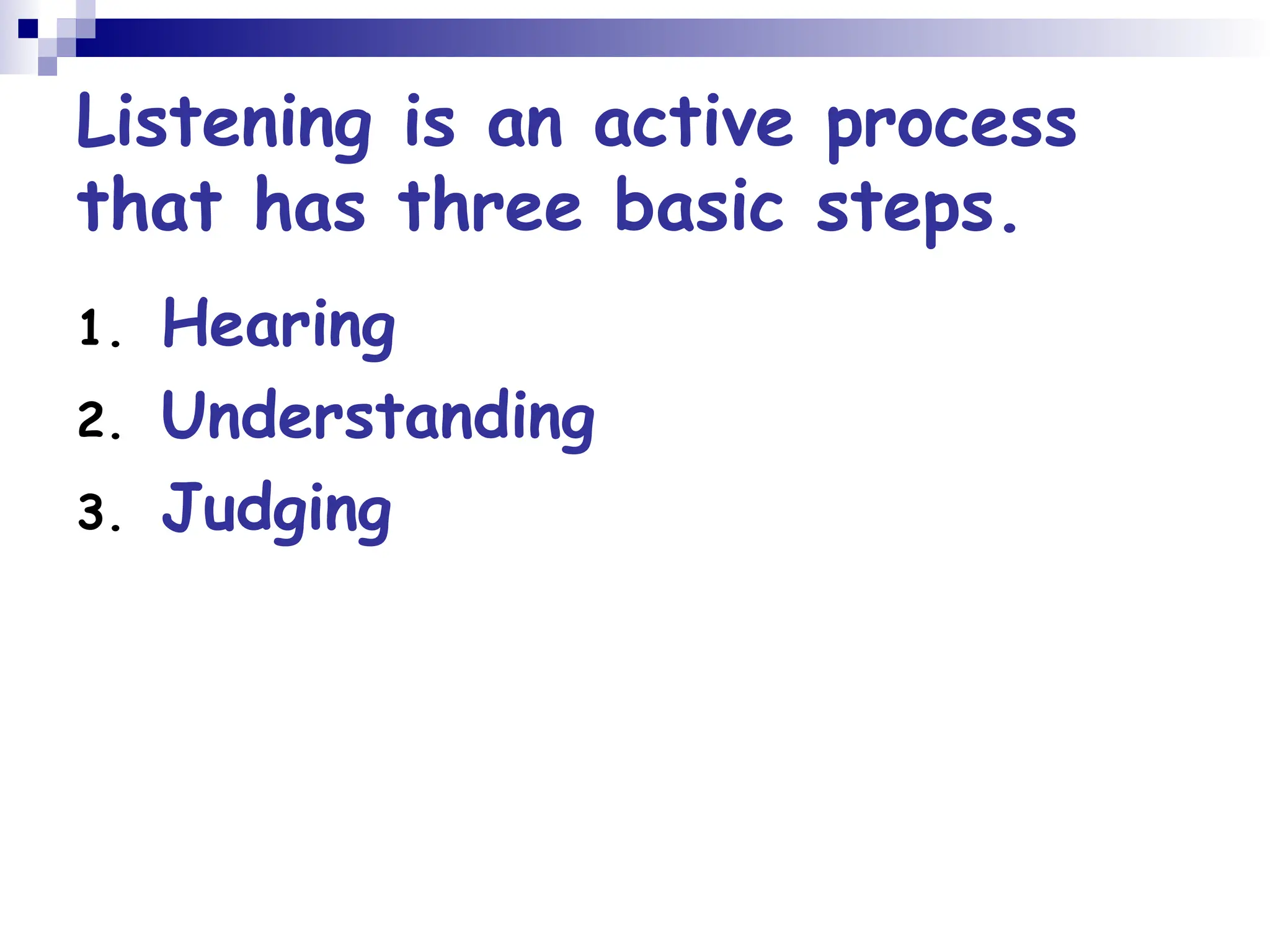 Listening is an active process that has three basic steps.

1. Hearing
2. Understanding
3. Judging